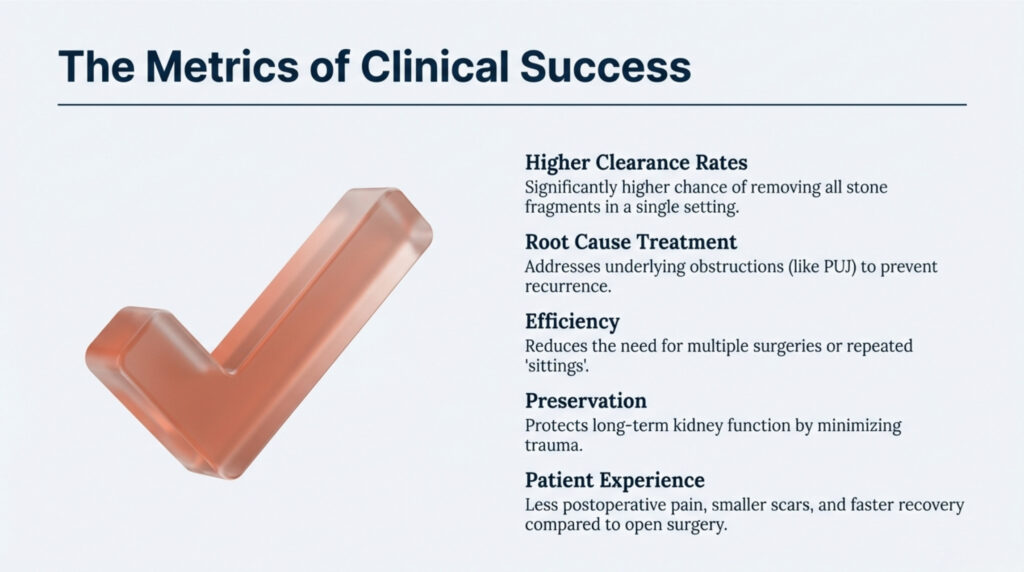 The Metrics of Clinical Success

Higher Clearance Rates
Significantly higher chance of removing all stone fragments in a single setting.

Root Cause Treatment
Addresses underlying obstructions (like PUJ) to prevent recurrence.

Efficiency
Reduces the need for multiple surgeries or repeated 'sittings'.

Preservation
Protects long-term kidney function by minimizing trauma.

Patient Experience
Less postoperative pain, smaller scars, and faster recovery compared to open surgery.